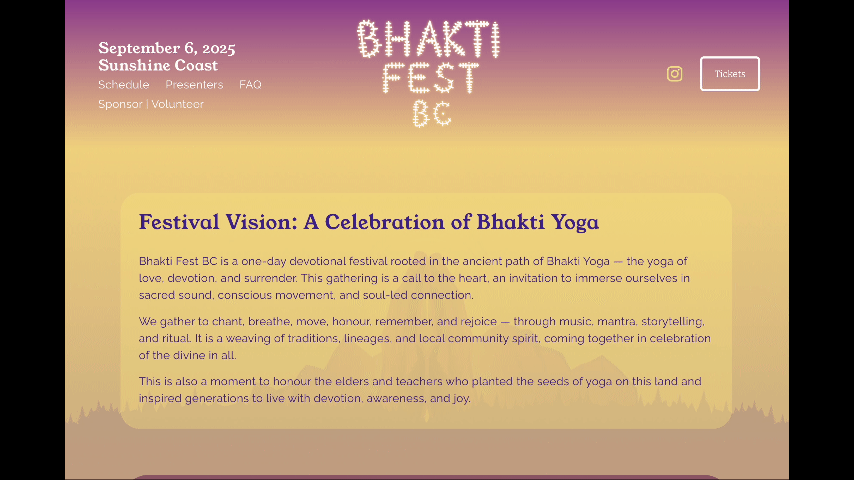 September 6, 2025
Sunshine Coast

Schedule Presenters FAQ
Sponsor | Volunteer

BHAKTI FEST BC

Tickets

Festival Vision: A Celebration of Bhakti Yoga

Bhakti Fest BC is a one-day devotional festival rooted in the ancient path of Bhakti Yoga — the yoga of love, devotion, and surrender. This gathering is a call to the heart, an invitation to immerse ourselves in sacred sound, conscious movement, and soul-led connection.

We gather to chant, breathe, move, honour, remember, and rejoice — through music, mantra, storytelling, and ritual. It is a weaving of traditions, lineages, and local community spirit, coming together in celebration of the divine in all.

This is also a moment to honour the elders and teachers who planted the seeds of yoga on this land and inspired generations to live with devotion, awareness, and joy.